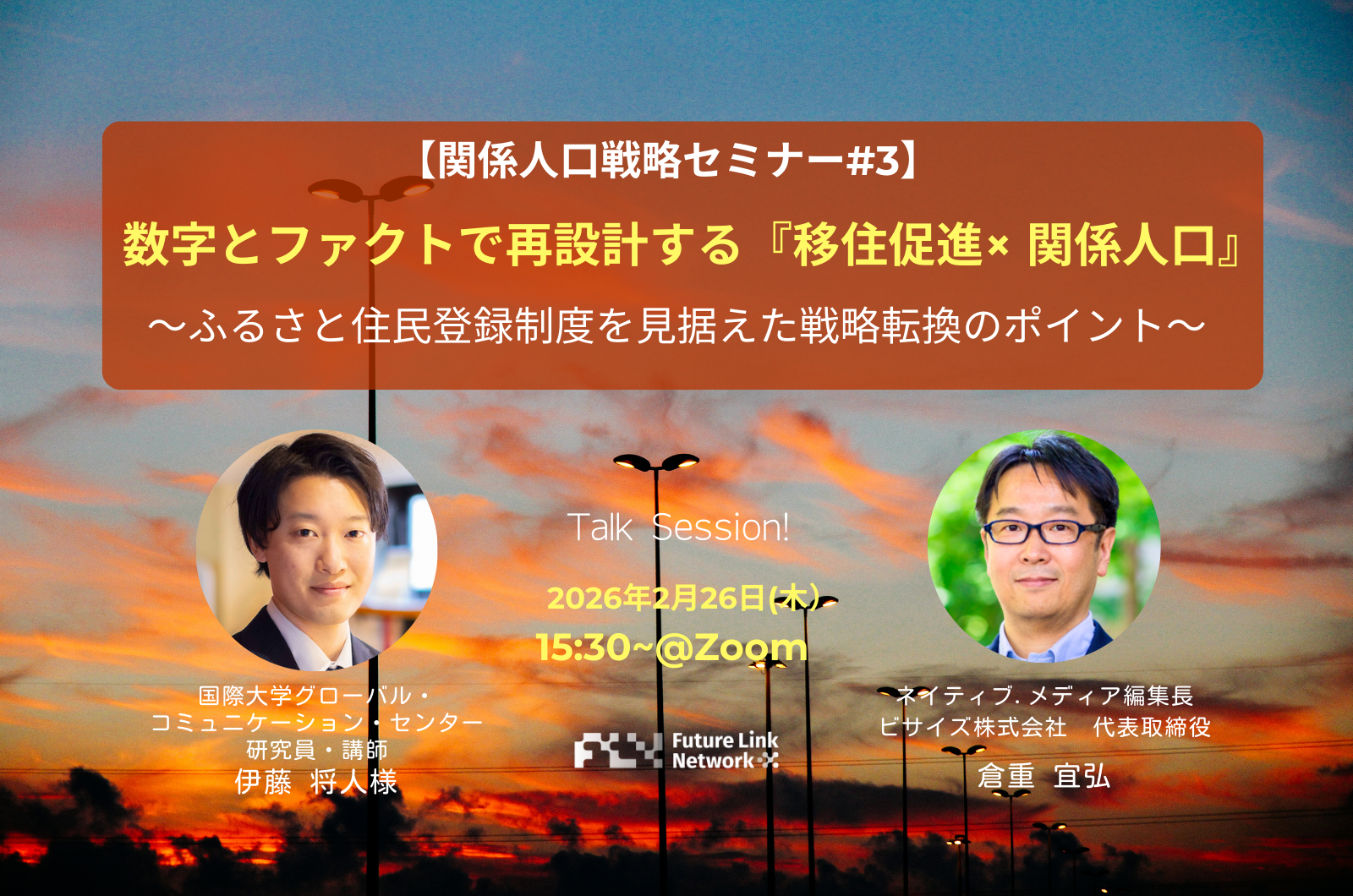 【関係人口戦略セミナー#3】
数字とファクトで再設計する『移住促進× 関係人口』
～ふるさと住民登録制度を見据えた戦略転換のポイント～

Talk Session!

2026年2月26日(木)
15:30~@Zoom

国際大学グローバル・コミュニケーション・センター
研究員・講師
伊藤 将人様

Future Link Network

ネイティブ. メディア編集長
ビサイズ株式会社 代表取締役
倉重 宜弘